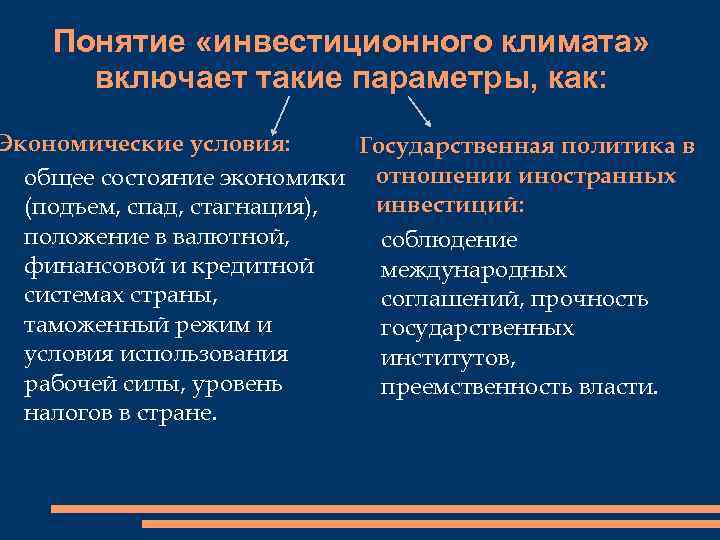 Понятие «инвестиционного климата» включает такие параметры, как:

Экономические условия:

общее состояние экономики (подъем, спад, стагнация), положение в валютной, финансовой и кредитной системах страны, таможенный режим и условия использования рабочей силы, уровень налогов в стране.

Государственная политика в отношении иностранных инвестиций:

соблюдение международных соглашений, прочность государственных институтов, преемственность власти.